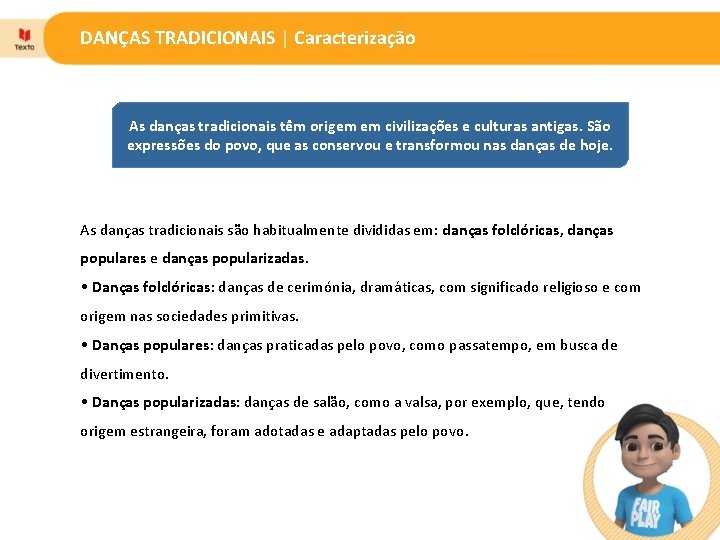 Texto

DANÇAS TRADICIONAIS | Caracterização

As danças tradicionais têm origem em civilizações e culturas antigas. São expressões do povo, que as conservou e transformou nas danças de hoje.

As danças tradicionais são habitualmente divididas em: danças folclóricas, danças populares e danças popularizadas.

• Danças folclóricas: danças de cerimónia, dramáticas, com significado religioso e com origem nas sociedades primitivas.

• Danças populares: danças praticadas pelo povo, como passatempo, em busca de divertimento.

• Danças popularizadas: danças de salão, como a valsa, por exemplo, que, tendo origem estrangeira, foram adotadas e adaptadas pelo povo.

FAIR PLAY